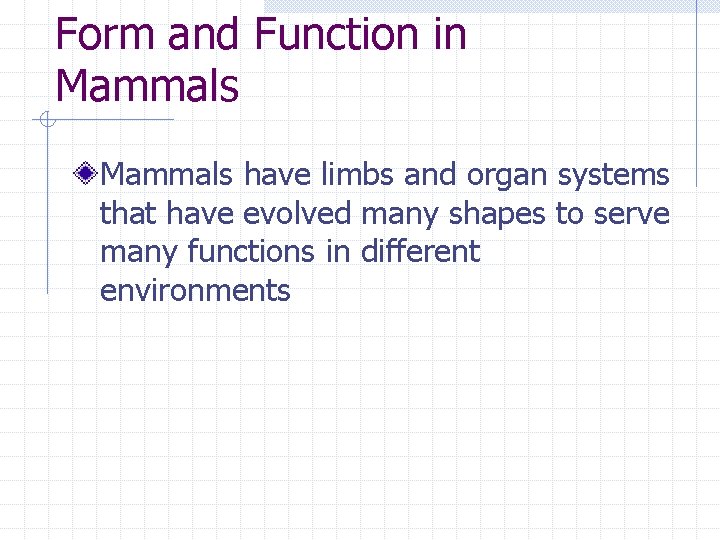 Form and Function in Mammals

Mammals have limbs and organ systems that have evolved many shapes to serve many functions in different environments